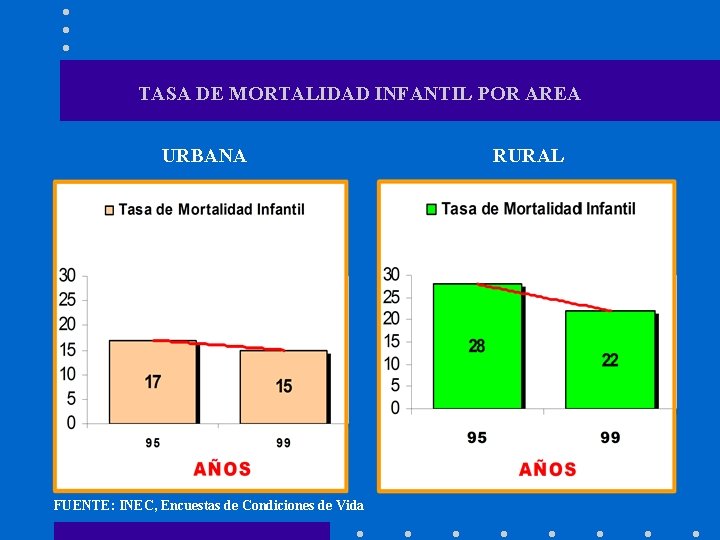 TASA DE MORTALIDAD INFANTIL POR AREA

URBANA

Tasa de Mortalidad Infantil

30
25
20
15
10
5
0

17
15

95
99

AÑOS

RURAL

Tasa de Mortalidad Infantil

30
25
20
15
10
5
0

28
22

95
99

AÑOS

FUENTE: INEC, Encuestas de Condiciones de Vida